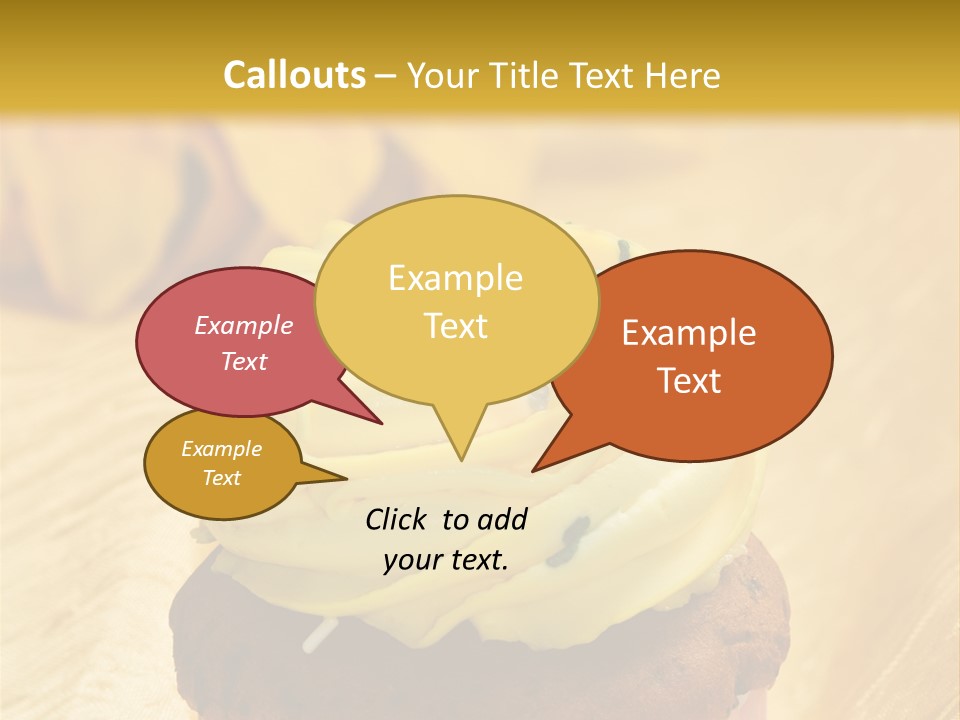 Callouts – Your Title Text Here

Example Text

Example Text

Example Text

Example Text

Click to add your text.